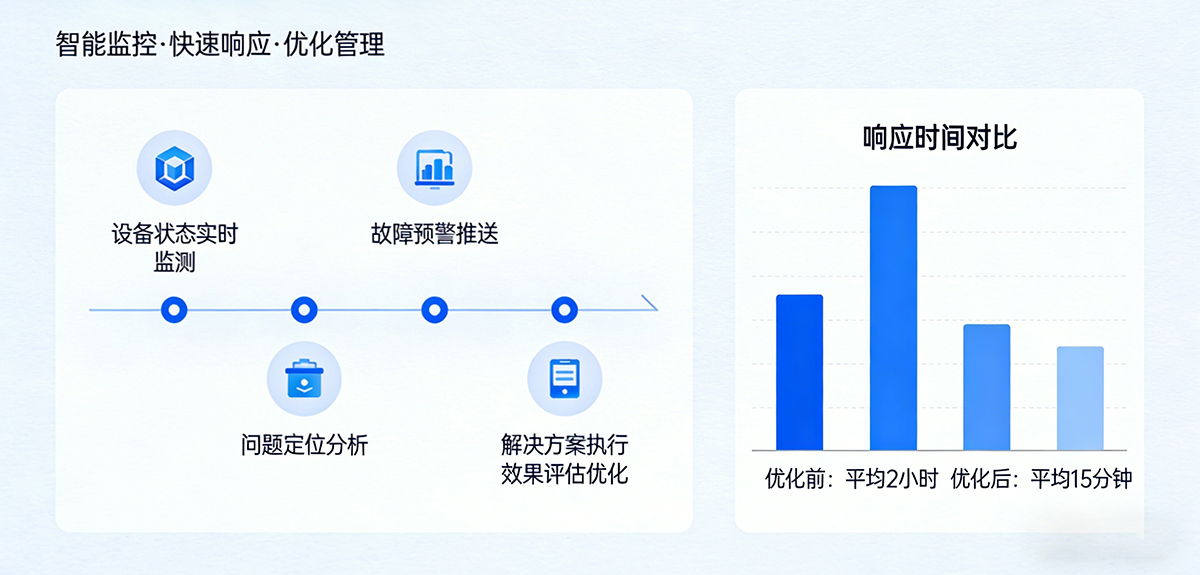 智能监控·快速响应·优化管理

设备状态实时监测

故障预警推送

问题定位分析

解决方案执行效果评估优化

响应时间对比

优化前：平均2小时 优化后：平均15分钟